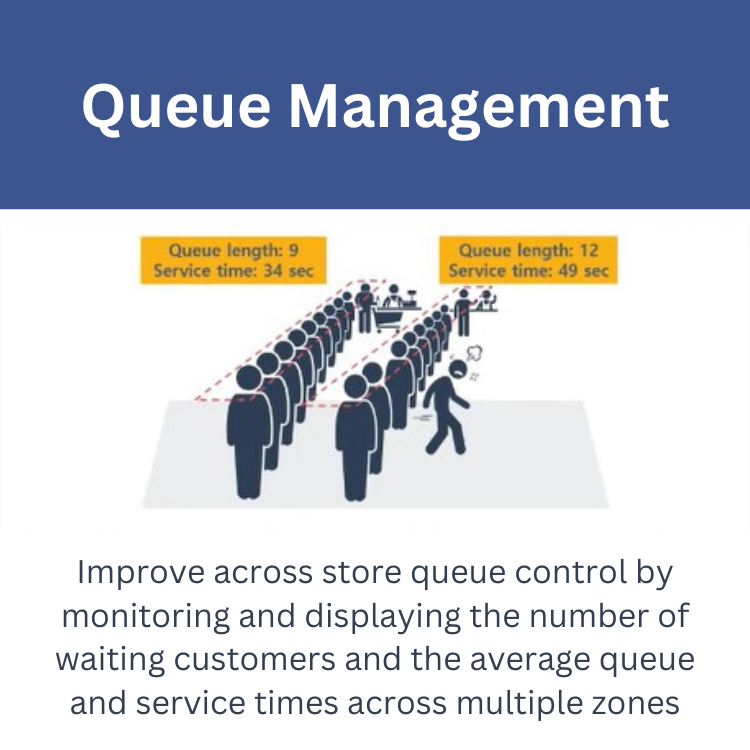 Queue Management

Queue length: 9
Service time: 34 sec

Queue length: 12
Service time: 49 sec

Improve across store queue control by monitoring and displaying the number of waiting customers and the average queue and service times across multiple zones